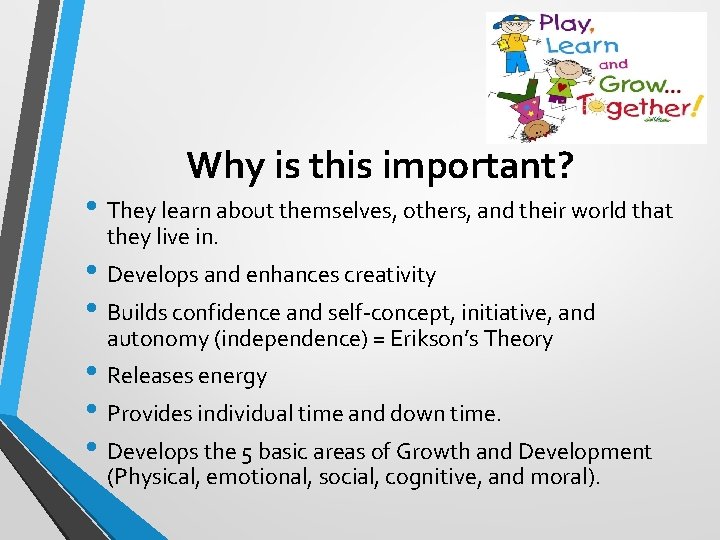 Play,
Learn
and
Grow...
Together!

Why is this important?

• They learn about themselves, others, and their world that they live in.
• Develops and enhances creativity
• Builds confidence and self-concept, initiative, and autonomy (independence) = Erikson's Theory
• Releases energy
• Provides individual time and down time.
• Develops the 5 basic areas of Growth and Development (Physical, emotional, social, cognitive, and moral).